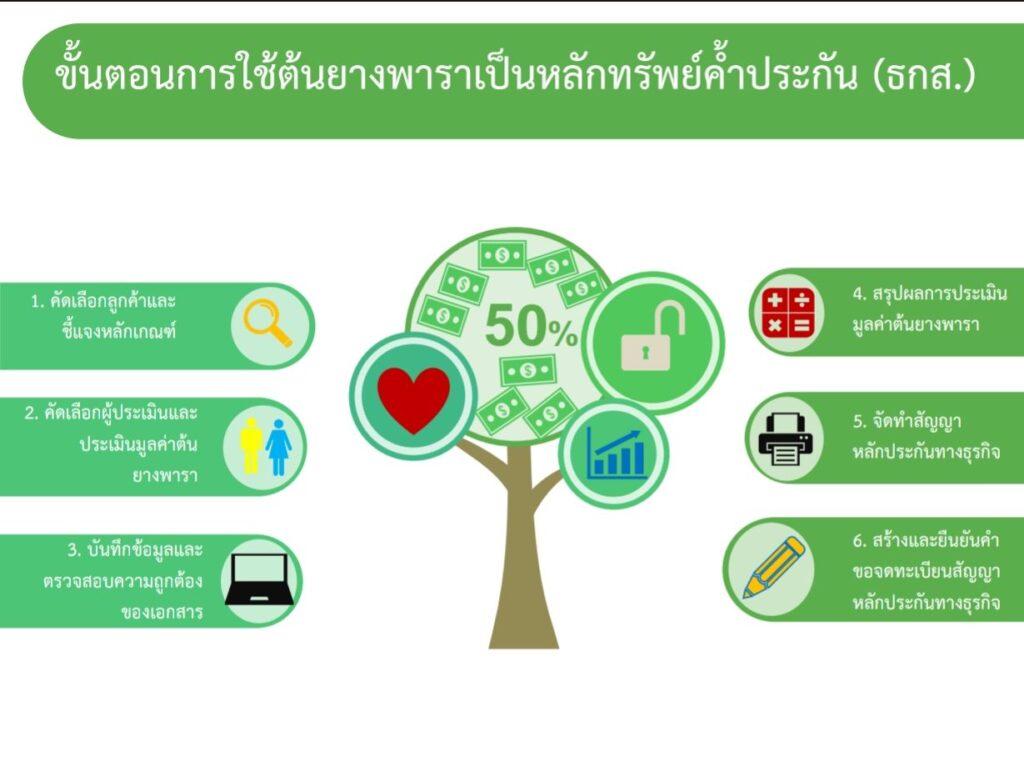 ขั้นตอนการใช้ต้นยางพาราเป็นหลักทรัพย์ค้ำประกัน (ธกส.)

1. คัดเลือกลูกค้าและชี้แจงหลักเกณฑ์

2. คัดเลือกผู้ประเมินและประเมินมูลค่าต้นยางพารา

3. บันทึกข้อมูลและตรวจสอบความถูกต้องของเอกสาร

50%

4. สรุปผลการประเมินมูลค่าต้นยางพารา

5. จัดทำสัญญาหลักประกันทางธุรกิจ

6. สร้างและยืนยันคำขอจดทะเบียนสัญญาหลักประกันทางธุรกิจ